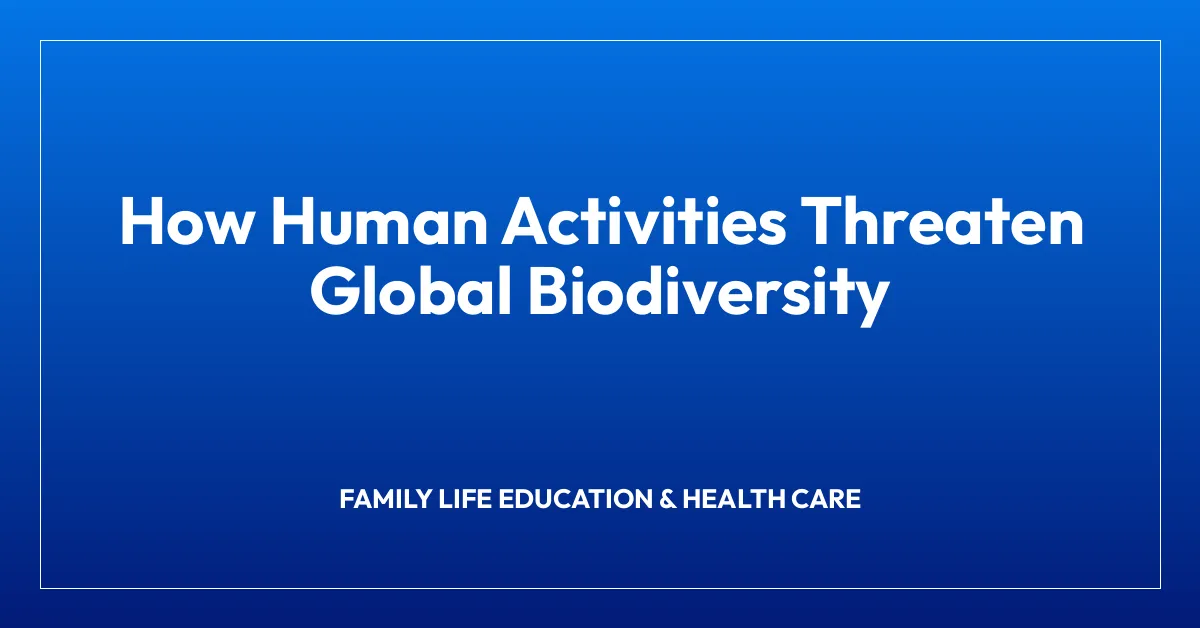 How Human Activities Threaten Global Biodiversity

FAMILY LIFE EDUCATION & HEALTH CARE